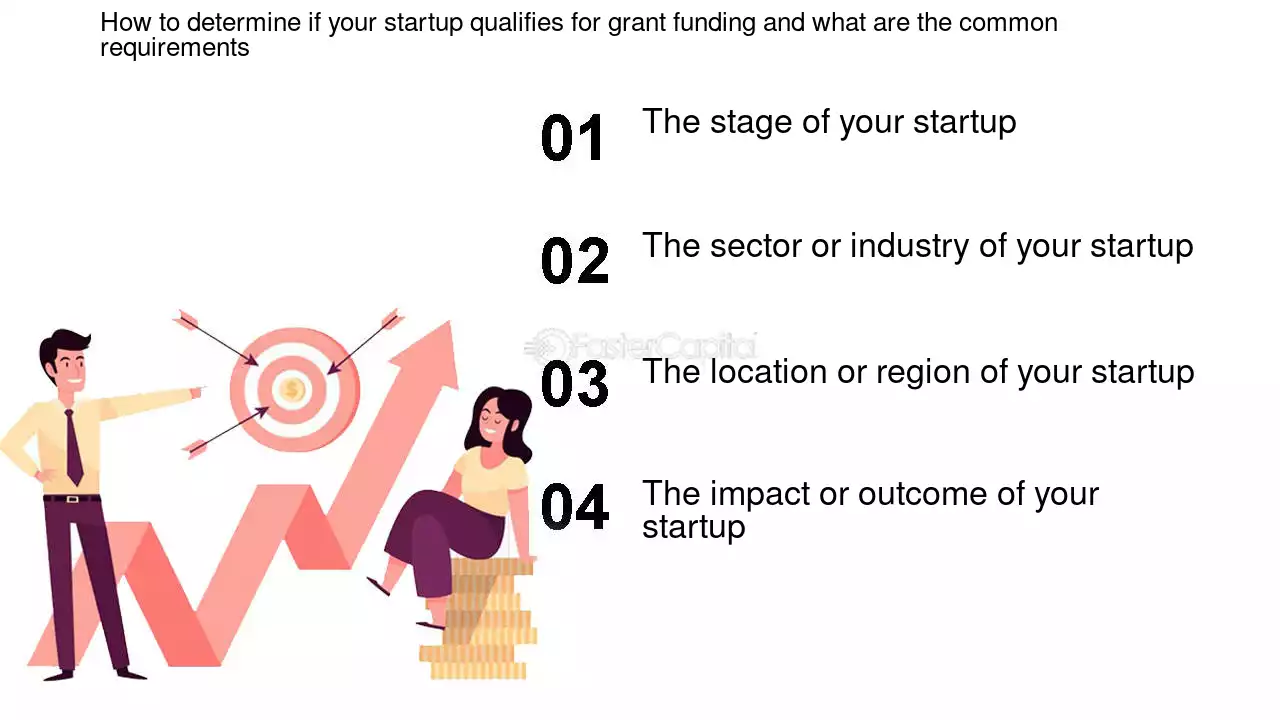 How to determine if your startup qualifies for grant funding and what are the common requirements

01 The stage of your startup

02 The sector or industry of your startup

03 The location or region of your startup

04 The impact or outcome of your startup

FasterCapital